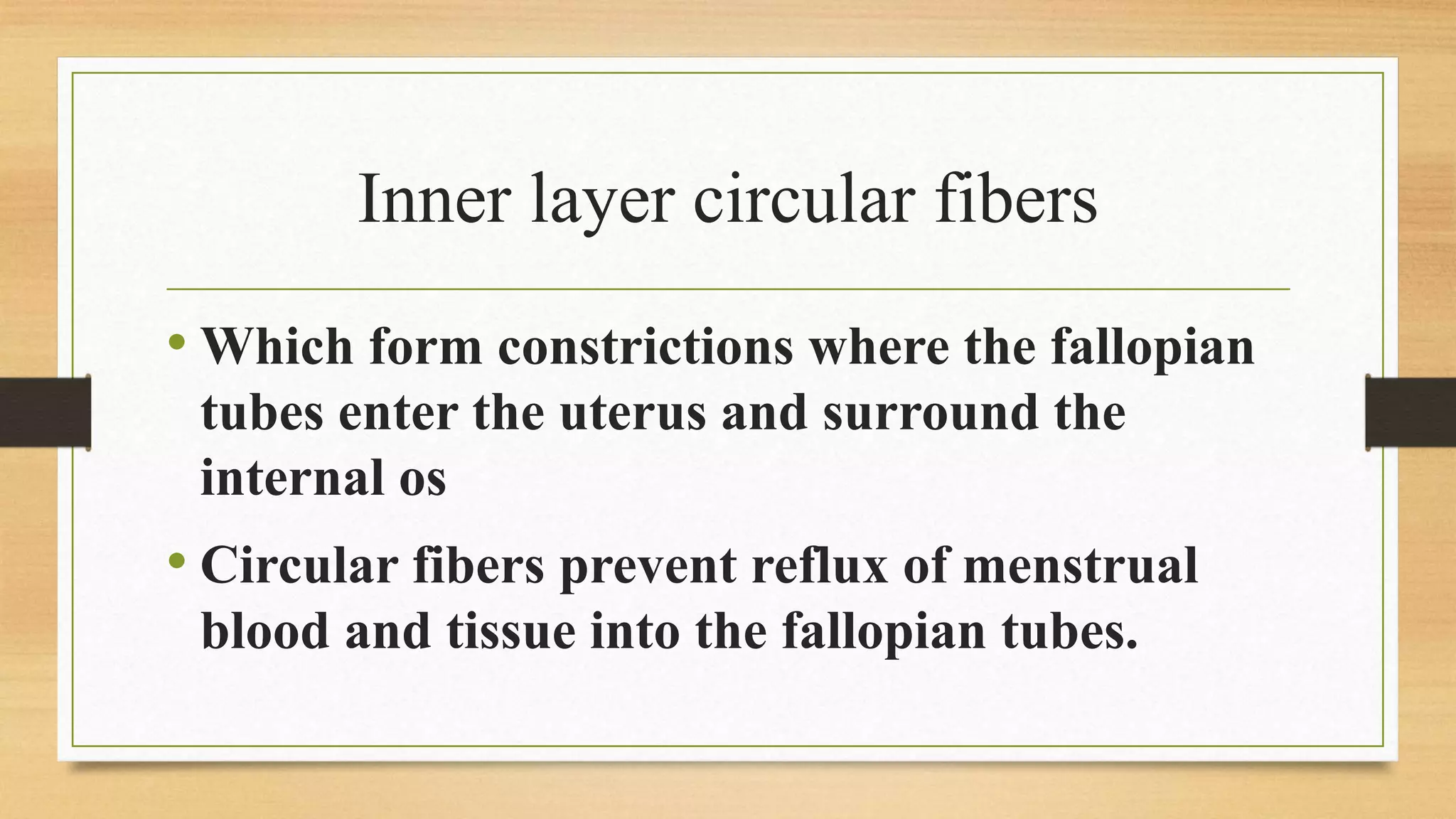 Inner layer circular fibers

• Which form constrictions where the fallopian tubes enter the uterus and surround the internal os

• Circular fibers prevent reflux of menstrual blood and tissue into the fallopian tubes.